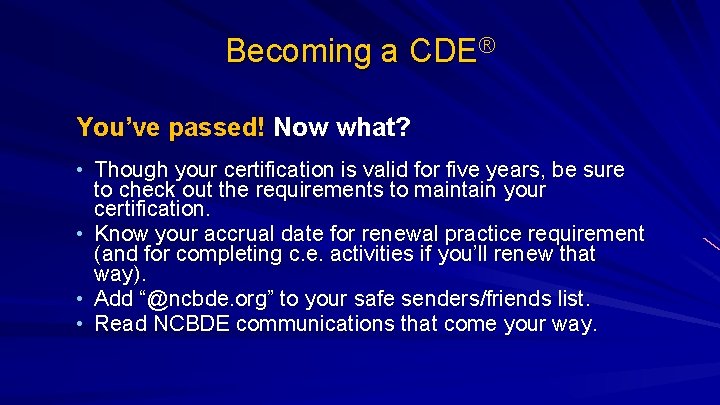 Becoming a CDE®

You've passed! Now what?

• Though your certification is valid for five years, be sure to check out the requirements to maintain your certification.
• Know your accrual date for renewal practice requirement (and for completing c.e. activities if you'll renew that way).
• Add "@ncbde.org" to your safe senders/friends list.
• Read NCBDE communications that come your way.